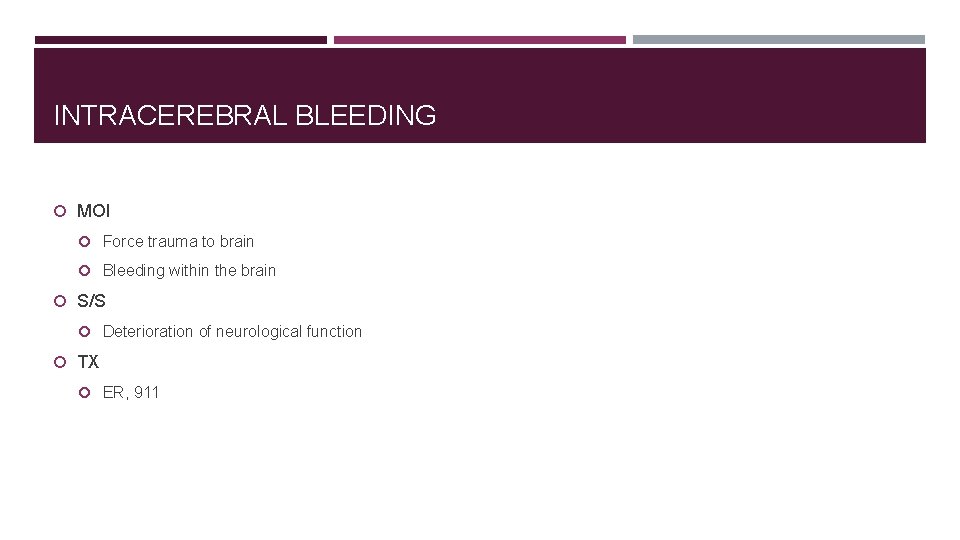 INTRACEREBRAL BLEEDING

MOI
Force trauma to brain
Bleeding within the brain
S/S
Deterioration of neurological function
TX
ER, 911